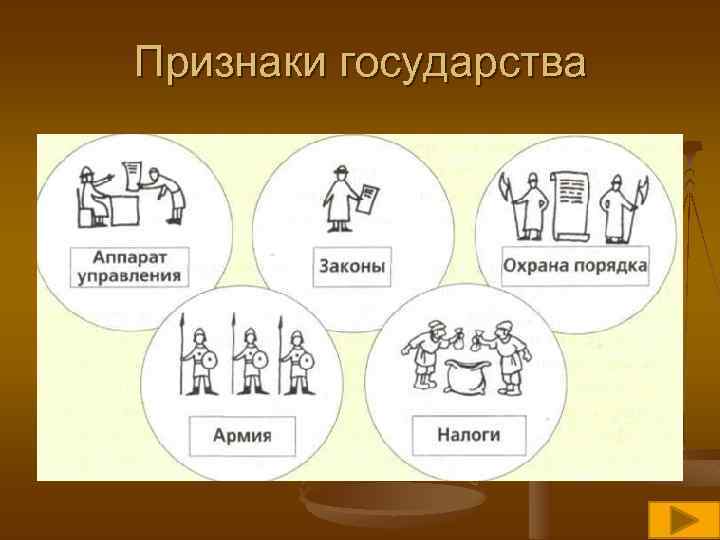 Признаки государства

Аппарат управления

Законы

Охрана порядка

Армия

Налоги